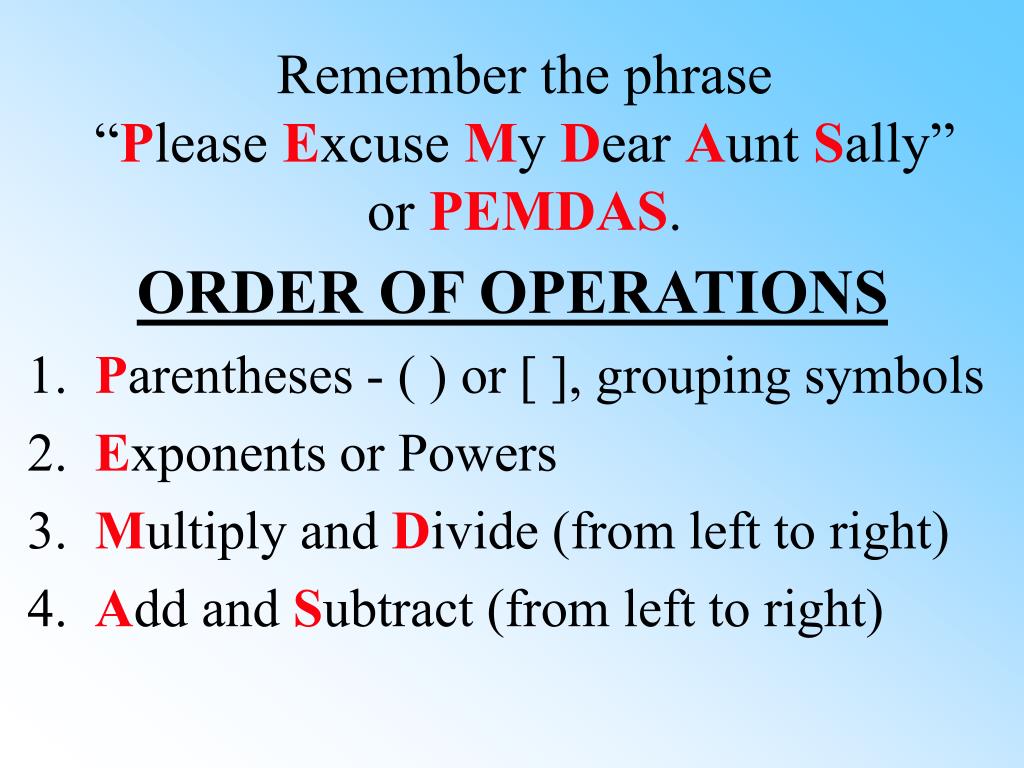 Remember the phrase
“Please Excuse My Dear Aunt Sally”
or PEMDAS.

ORDER OF OPERATIONS

1. Parentheses - ( ) or [ ], grouping symbols
2. Exponents or Powers
3. Multiply and Divide (from left to right)
4. Add and Subtract (from left to right)